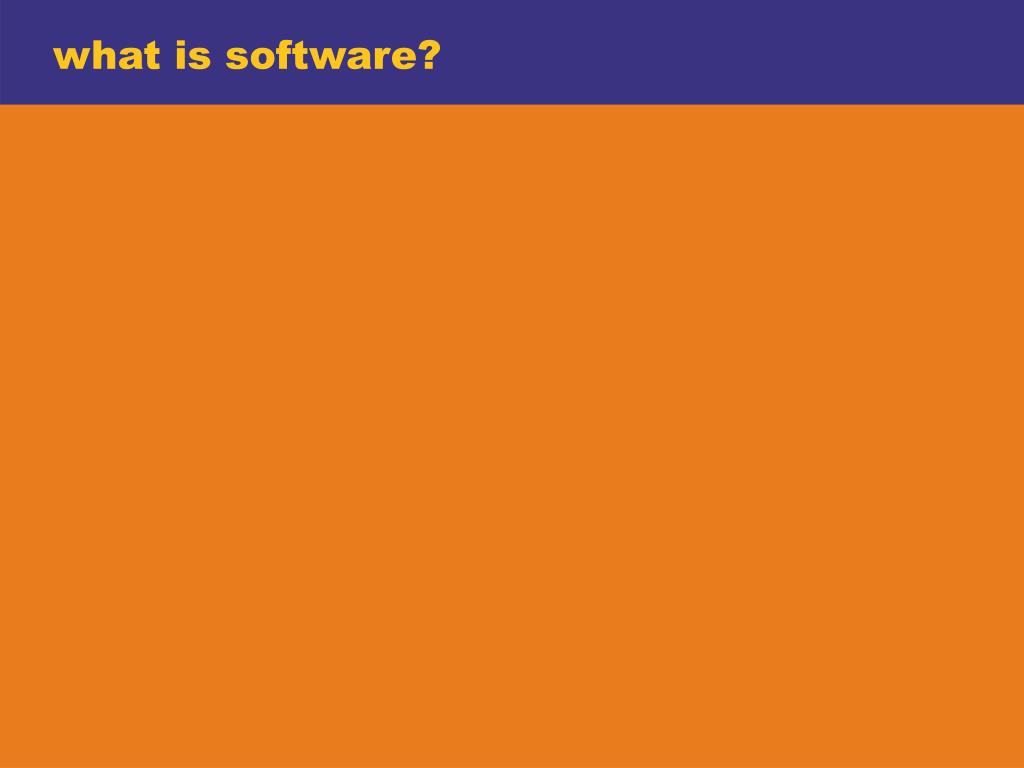 what is software?